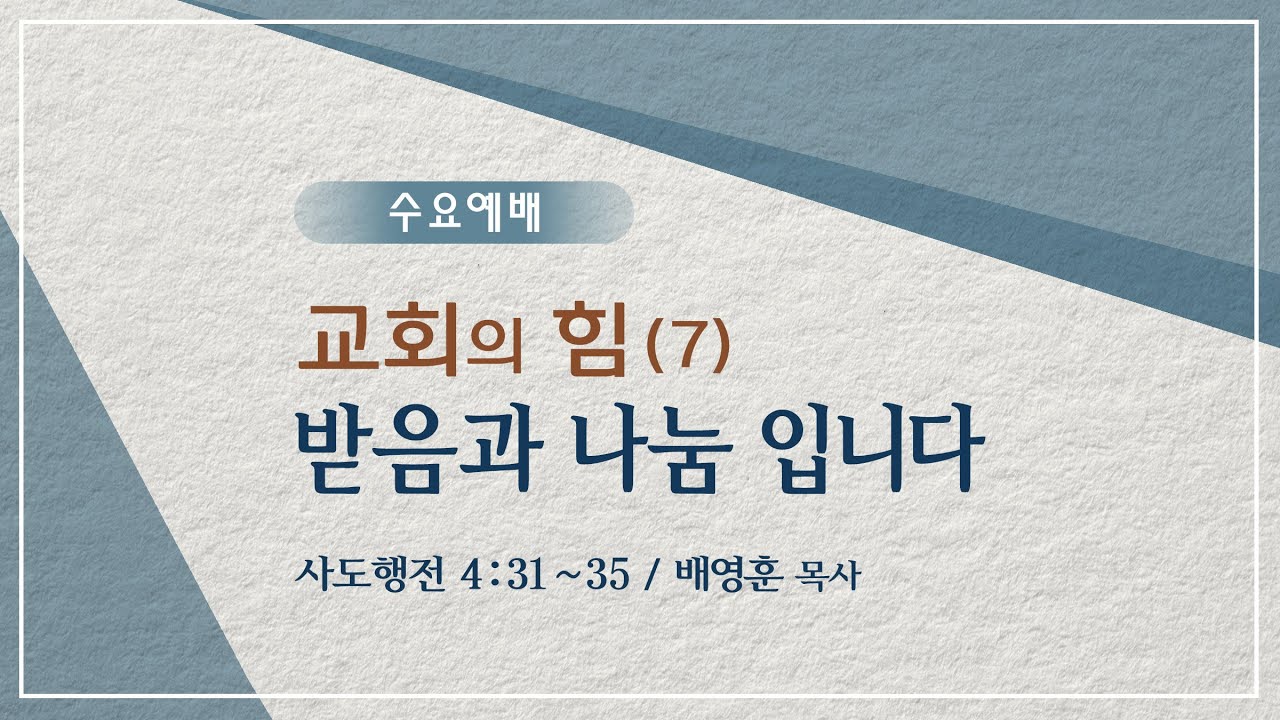 수요예배

교회의 힘 (7)
받음과 나눔 입니다

사도행전 4:31~35 / 배영훈 목사